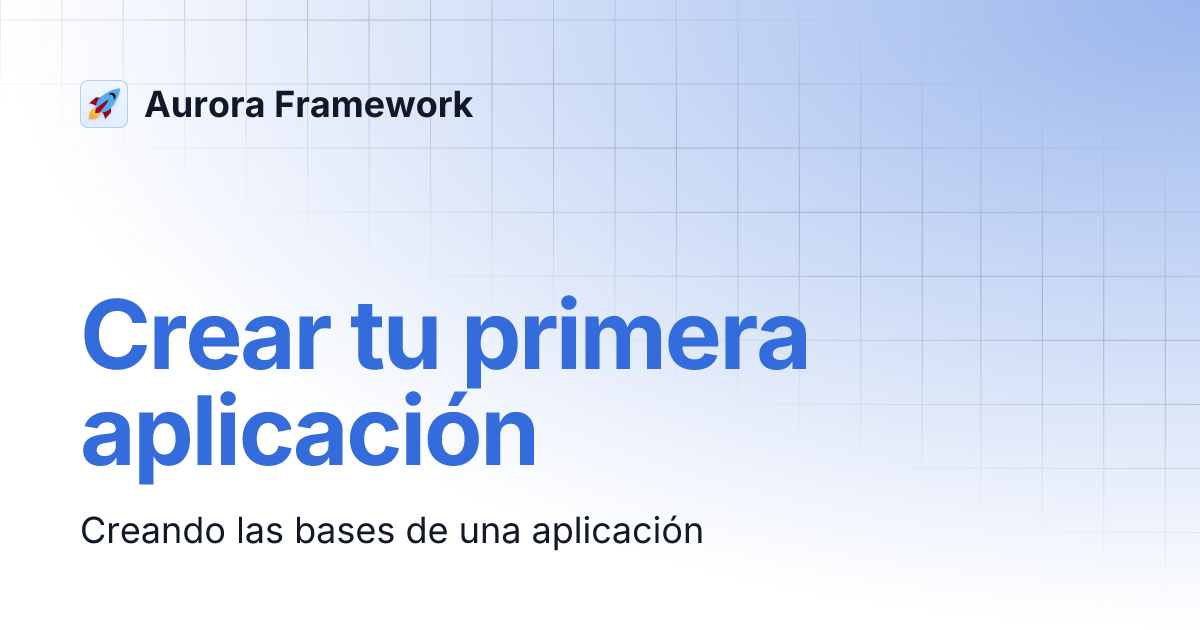 Aurora Framework

Crear tu primera aplicación

Creando las bases de una aplicación